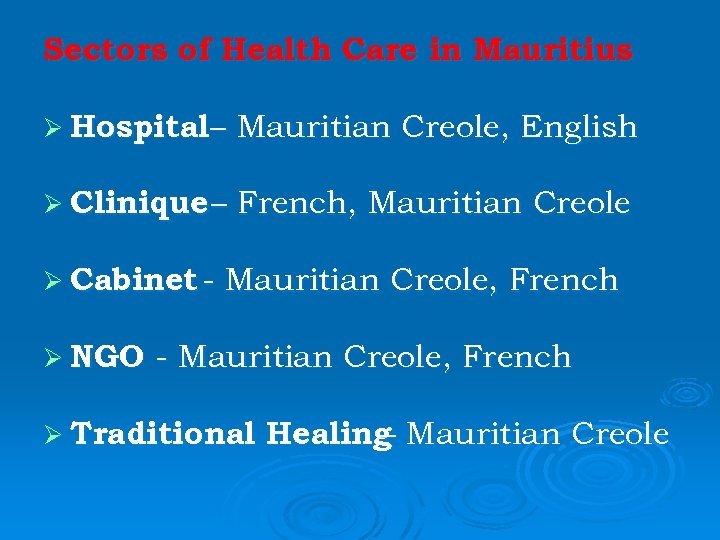 Sectors of Health Care in Mauritius

➢ Hospital– Mauritian Creole, English

➢ Clinique– French, Mauritian Creole

➢ Cabinet - Mauritian Creole, French

➢ NGO - Mauritian Creole, French

➢ Traditional Healing- Mauritian Creole